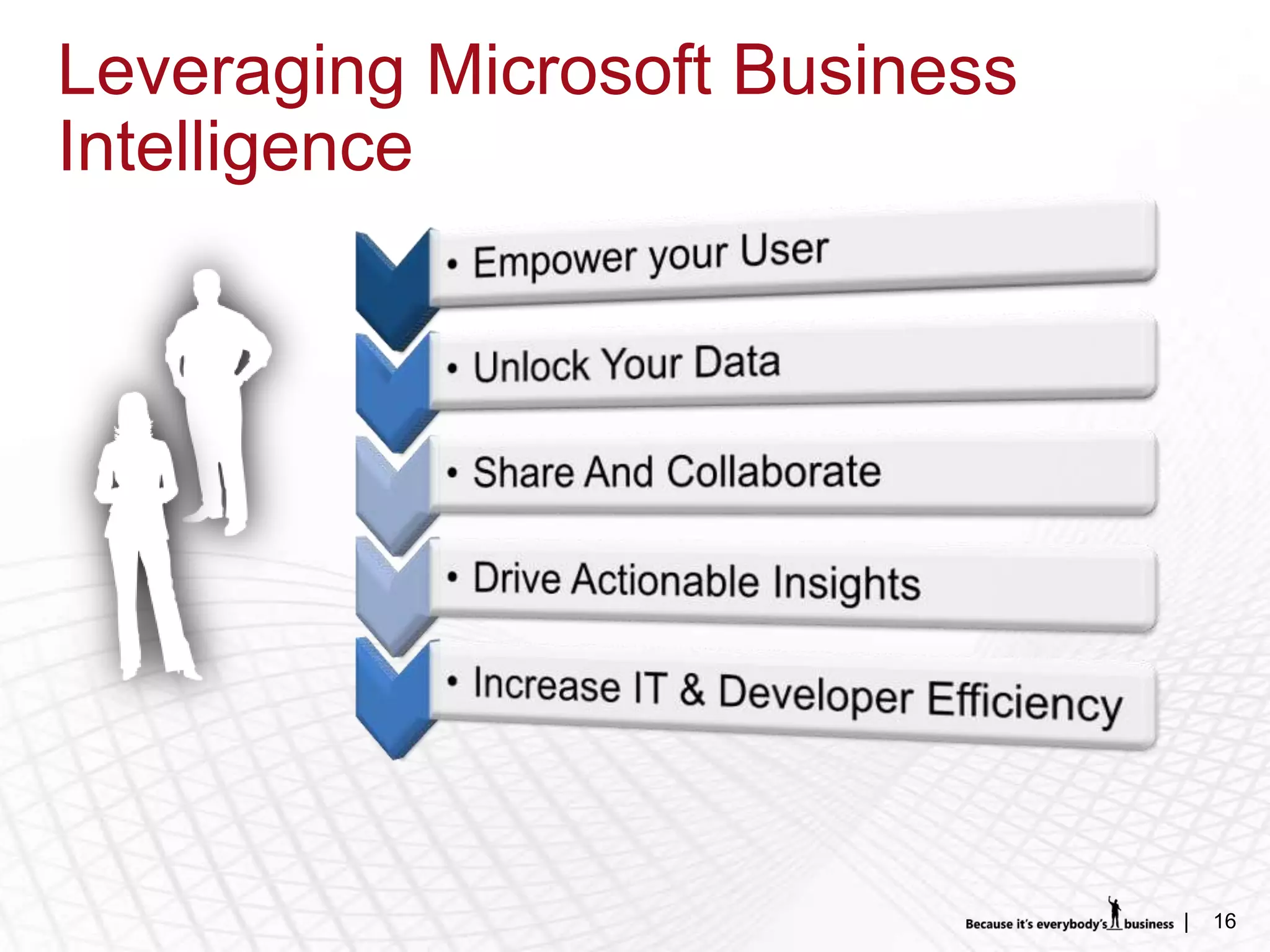 Leveraging Microsoft Business Intelligence

• Empower your User

• Unlock Your Data

• Share And Collaborate

• Drive Actionable Insights

• Increase IT & Developer Efficiency

Because it's everybody's business | 16